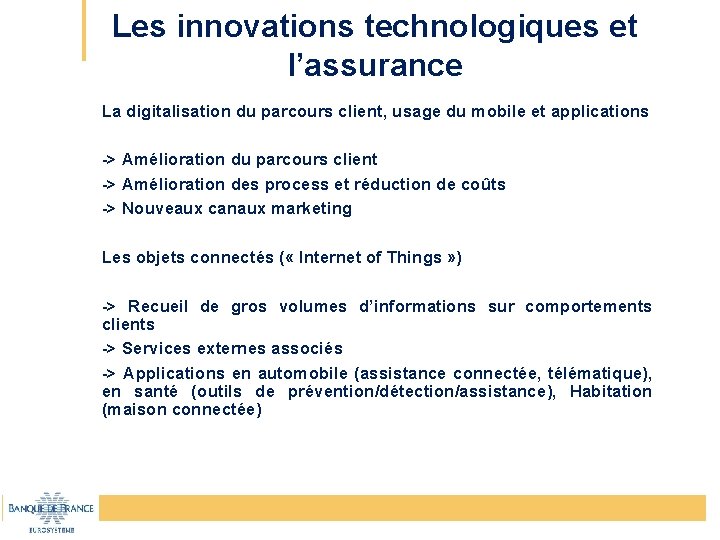 Les innovations technologiques et l’assurance

La digitalisation du parcours client, usage du mobile et applications

-> Amélioration du parcours client
-> Amélioration des process et réduction de coûts
-> Nouveaux canaux marketing

Les objets connectés (« Internet of Things »)

-> Recueil de gros volumes d’informations sur comportements clients
-> Services externes associés
-> Applications en automobile (assistance connectée, télématique), en santé (outils de prévention/détection/assistance), Habitation (maison connectée)

BANQUE DE FRANCE
EUROSYSTÈME